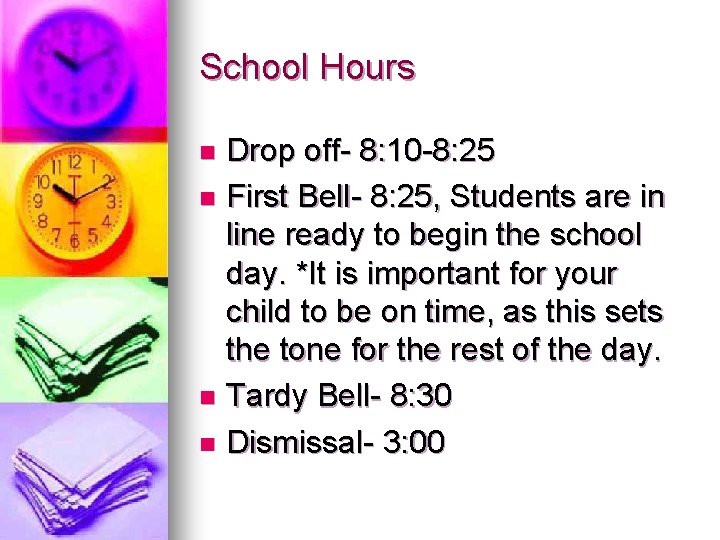 School Hours

- Drop off- 8:10-8:25
- First Bell- 8:25, Students are in line ready to begin the school day. *It is important for your child to be on time, as this sets the tone for the rest of the day.
- Tardy Bell- 8:30
- Dismissal- 3:00